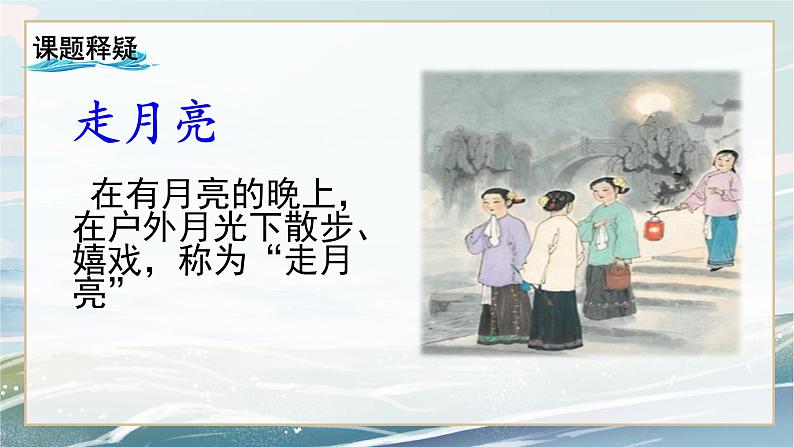 课题释疑

走月亮

在有月亮的晚上，在户外月光下散步、嬉戏，称为“走月亮”